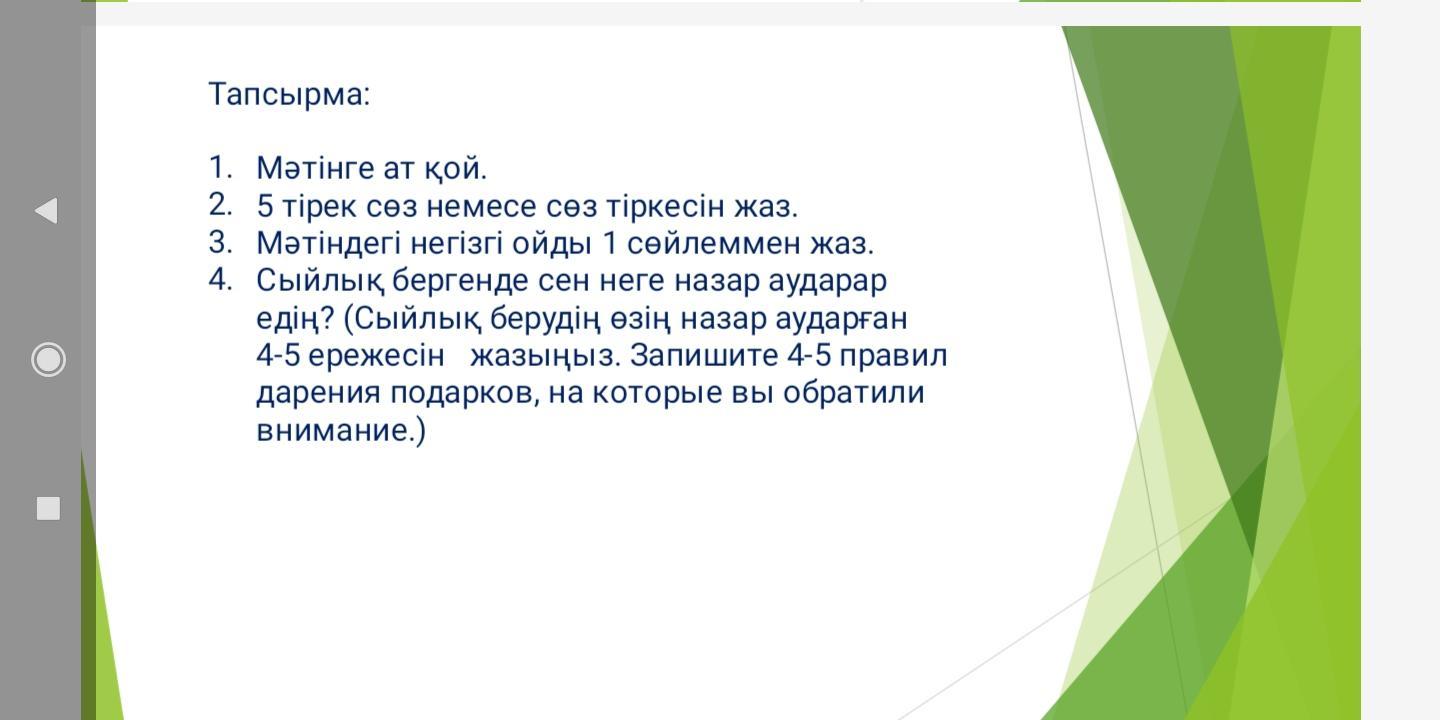 Тапсырма:

1. Мәтінге ат қой.
2. 5 тірек сөз немесе сөз тіркесін жаз.
3. Мәтіндегі негізгі ойды 1 сөйлеммен жаз.
4. Сыйлық бергенде сен неге назар аударар едің? (Сыйлық берудің өзің назар аударған 4-5 ережесін жазыңыз. Запишите 4-5 правил дарения подарков, на которые вы обратили внимание.)